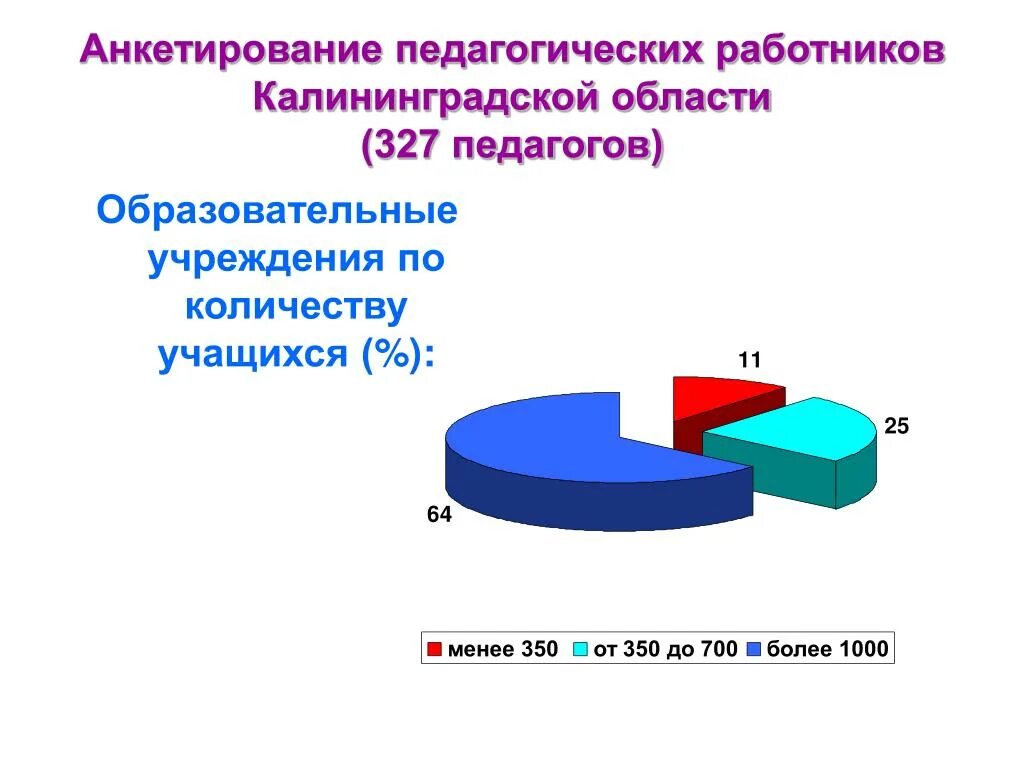 Анкетирование педагогических работников Калининградской области
(327 педагогов)

Образовательные учреждения по количеству учащихся (%):

11

25

64

менее 350 от 350 до 700 более 1000